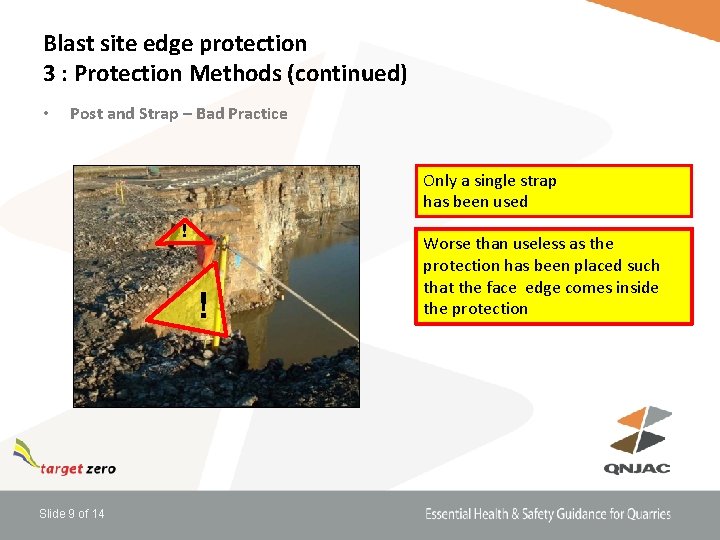 Blast site edge protection
3 : Protection Methods (continued)

• Post and Strap – Bad Practice

!

!

Only a single strap has been used

Worse than useless as the protection has been placed such that the face edge comes inside the protection

target zero

QNJAC

Slide 9 of 14

Essential Health & Safety Guidance for Quarries